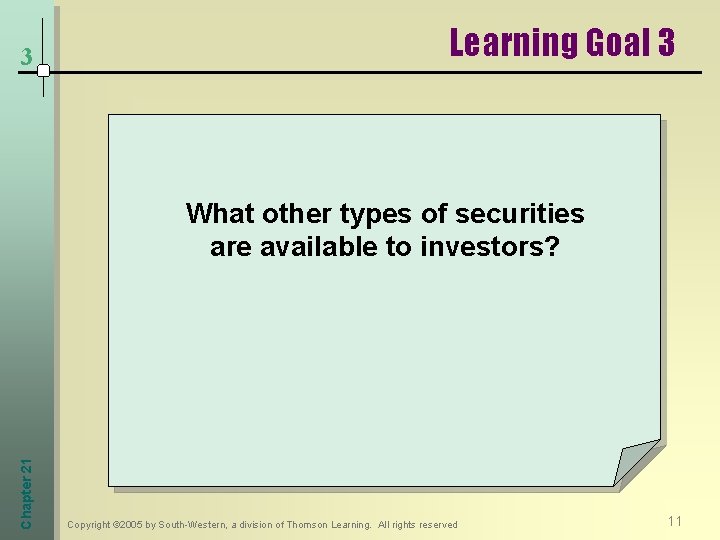 3

Learning Goal 3

What other types of securities are available to investors?

Chapter 21

Copyright ©2005 by South-Western, a division of Thomson Learning. All rights reserved

11